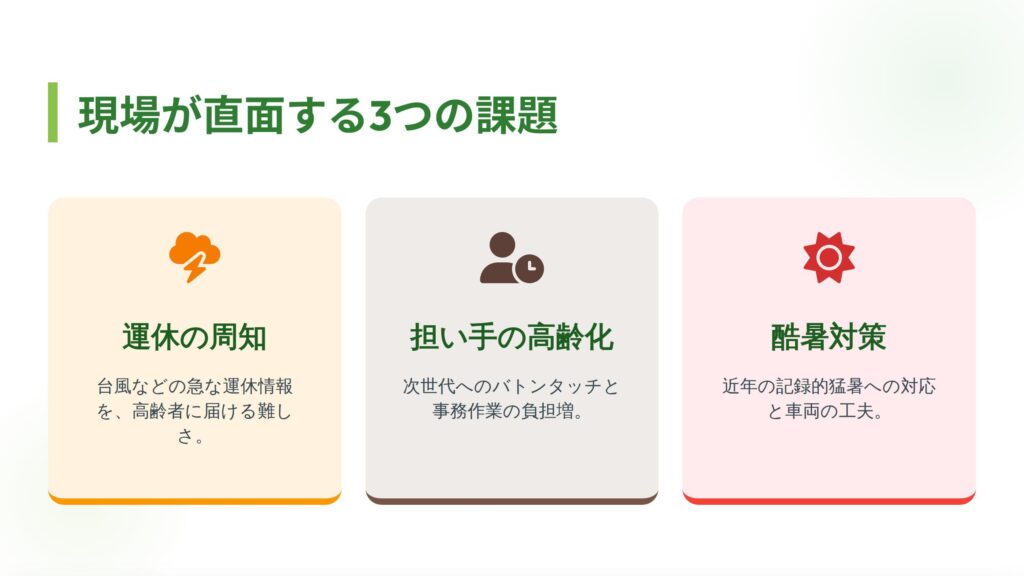 現場が直面する3つの課題

運休の周知

台風などの急な運休情報を、高齢者に届ける難しさ。

担い手の高齢化

次世代へのバトンタッチと事務作業の負担増。

酷暑対策

近年の記録的猛暑への対応と車両の工夫。